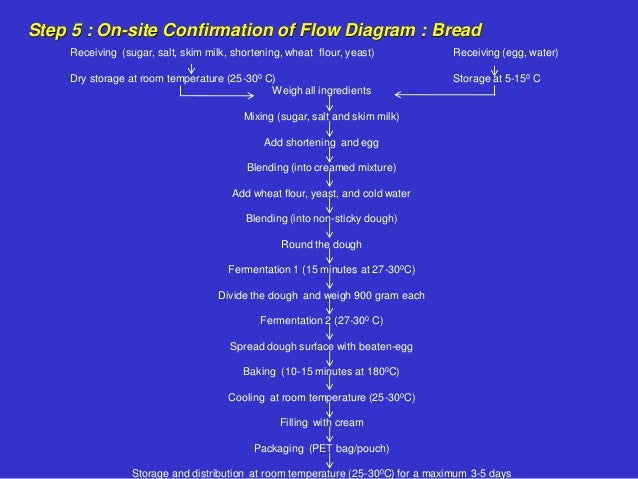 Step 5 : On-site Confirmation of Flow Diagram : Bread

Receiving (sugar, salt, skim milk, shortening, wheat flour, yeast)

Dry storage at room temperature (25-30$^0$ C)

Receiving (egg, water)

Storage at 5-15$^0$ C

Weigh all ingredients

Mixing (sugar, salt and skim milk)

Add shortening and egg

Blending (into creamed mixture)

Add wheat flour, yeast, and cold water

Blending (into non-sticky dough)

Round the dough

Fermentation 1 (15 minutes at 27-30$^0$C)

Divide the dough and weigh 900 gram each

Fermentation 2 (27-30$^0$ C)

Spread dough surface with beaten-egg

Baking (10-15 minutes at 180$^0$C)

Cooling at room temperature (25-30$^0$C)

Filling with cream

Packaging (PET bag/pouch)

Storage and distribution at room temperature (25-30$^0$C) for a maximum 3-5 days